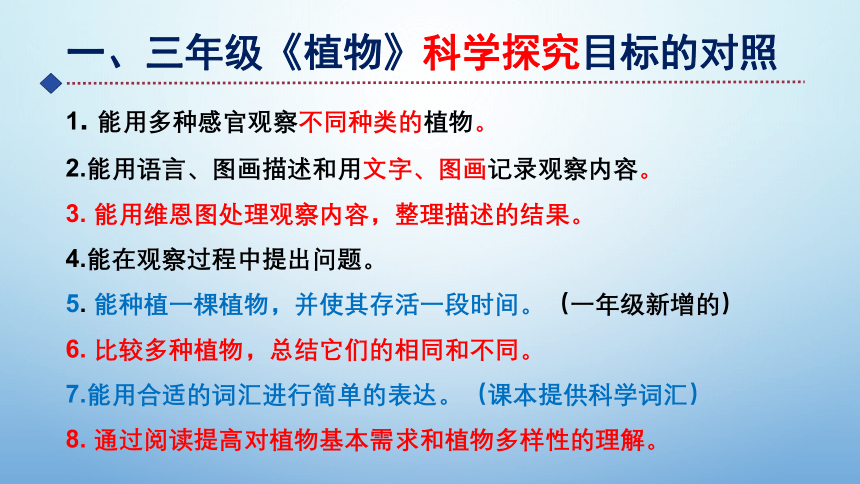 一、三年级《植物》科学探究目标的对照

1. 能用多种感官观察不同种类的植物。

2.能用语言、图画描述和用文字、图画记录观察内容。

3. 能用维恩图处理观察内容，整理描述的结果。

4.能在观察过程中提出问题。

5. 能种植一棵植物，并使其存活一段时间。（一年级新增的）

6. 比较多种植物，总结它们的相同和不同。

7.能用合适的词汇进行简单的表达。（课本提供科学词汇）

8. 通过阅读提高对植物基本需求和植物多样性的理解。